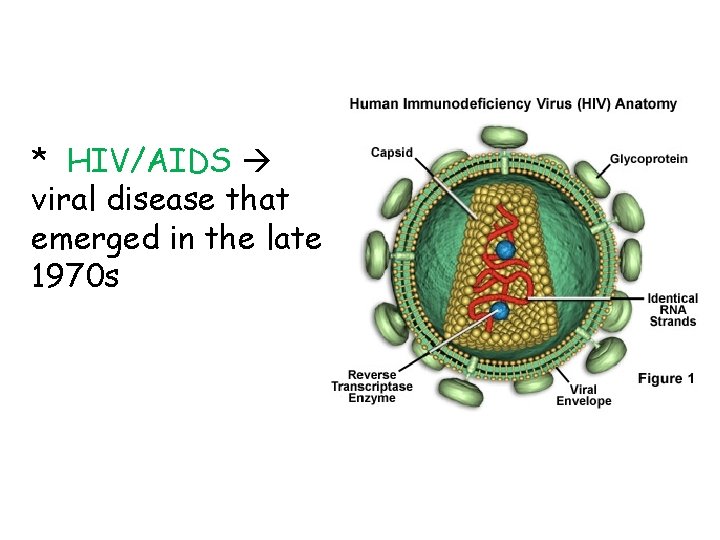 * HIV/AIDS → viral disease that emerged in the late 1970s

Human Immunodeficiency Virus (HIV) Anatomy

Capsid

Glycoprotein

Identical RNA Strands

Reverse Transcriptase Enzyme

Viral Envelope

Figure 1